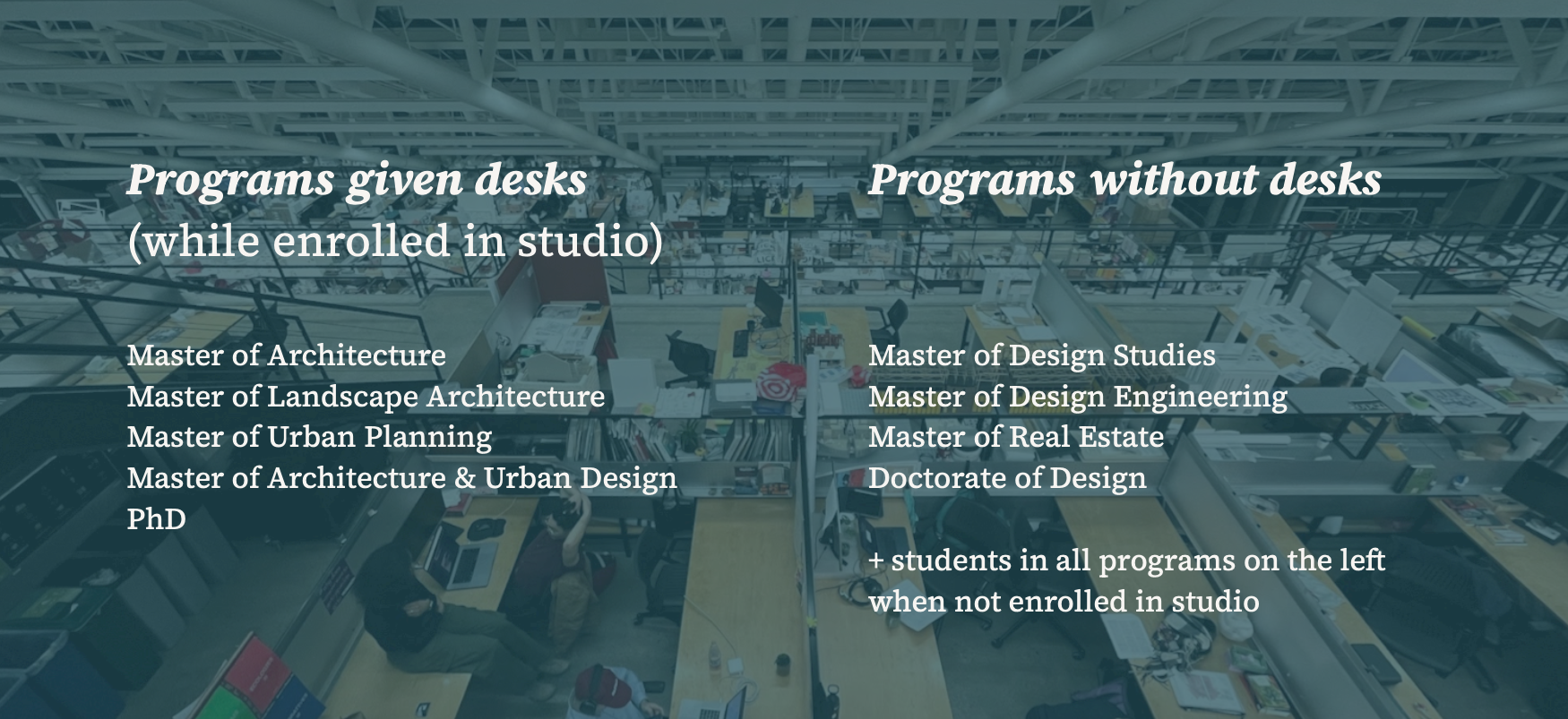 Programs given desks
(while enrolled in studio)

Master of Architecture
Master of Landscape Architecture
Master of Urban Planning
Master of Architecture & Urban Design
PhD

Programs without desks

Master of Design Studies
Master of Design Engineering
Master of Real Estate
Doctorate of Design

+ students in all programs on the left when not enrolled in studio